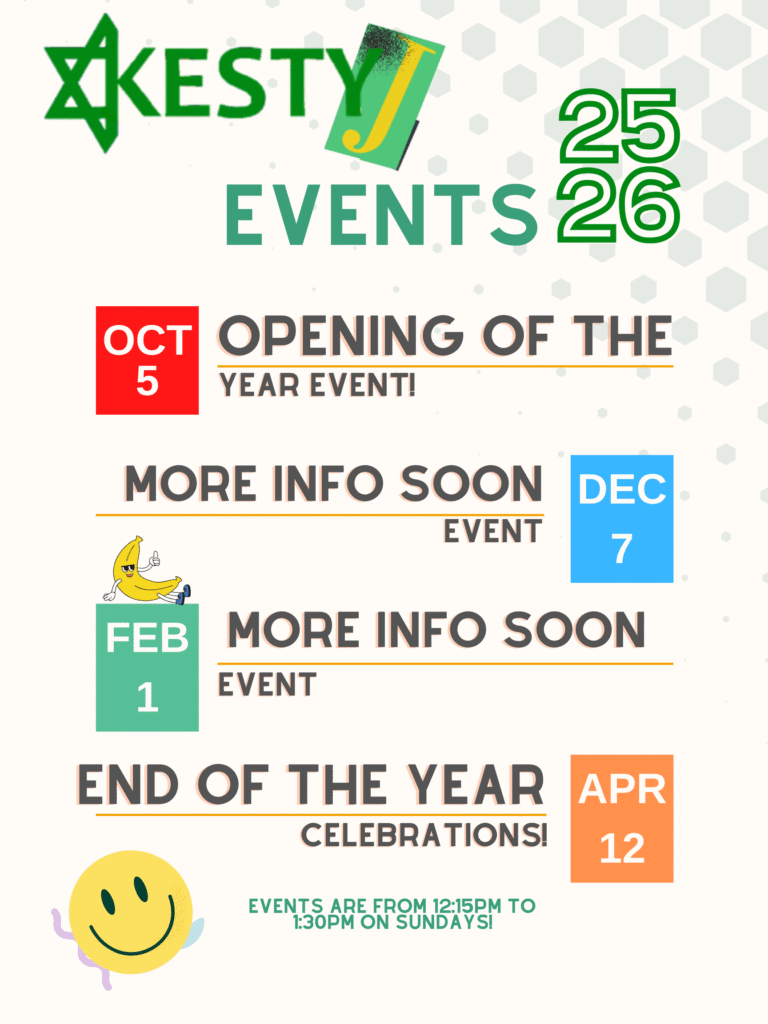 KESTY J

EVENTS 25 26

OCT 5

OPENING OF THE YEAR EVENT!

MORE INFO SOON EVENT

DEC 7

FEB 1

MORE INFO SOON EVENT

END OF THE YEAR CELEBRATIONS!

APR 12

EVENTS ARE FROM 12:15PM TO 1:30PM ON SUNDAYS!